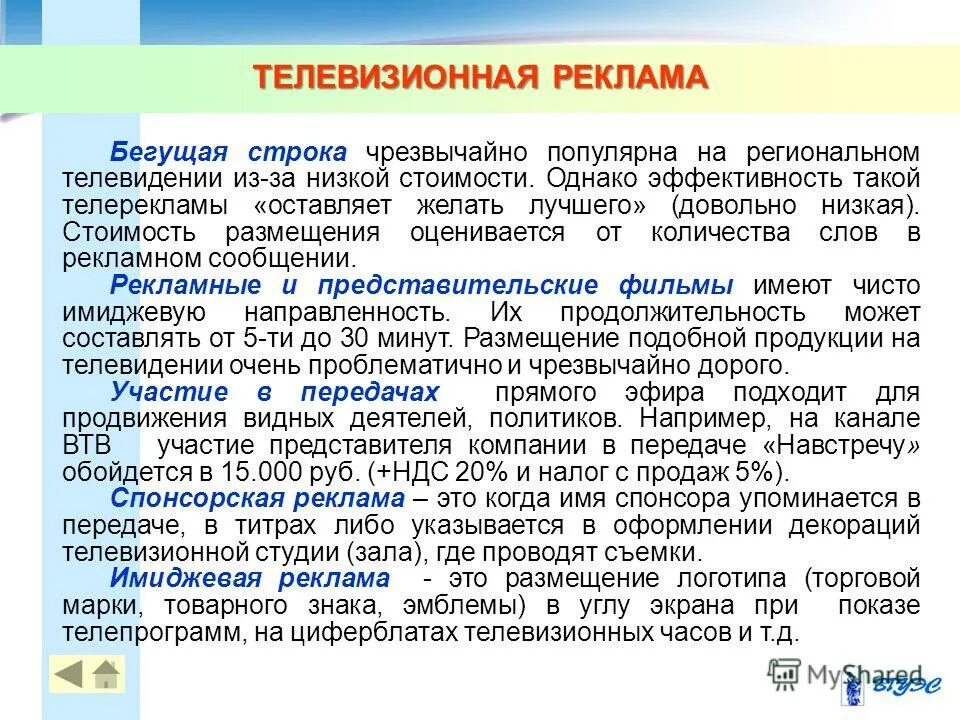 ТЕЛЕВИЗИОННАЯ РЕКЛАМА

Бегущая строка чрезвычайно популярна на региональном телевидении из-за низкой стоимости. Однако эффективность такой телерекламы «оставляет желать лучшего» (довольно низкая). Стоимость размещения оценивается от количества слов в рекламном сообщении.

Рекламные и представительские фильмы имеют чисто имиджевую направленность. Их продолжительность может составлять от 5-ти до 30 минут. Размещение подобной продукции на телевидении очень проблематично и чрезвычайно дорого.

Участие в передачах прямого эфира подходит для продвижения видных деятелей, политиков. Например, на канале ВТВ участие представителя компании в передаче «Навстречу» обойдется в 15.000 руб. (+НДС 20% и налог с продаж 5%).

Спонсорская реклама – это когда имя спонсора упоминается в передаче, в титрах либо указывается в оформлении декораций телевизионной студии (зала), где проводят съемки.

Имиджевая реклама - это размещение логотипа (торговой марки, товарного знака, эмблемы) в углу экрана при показе телепрограмм, на циферблатах телевизионных часов и т.д.

MyShared

ВГУЭС